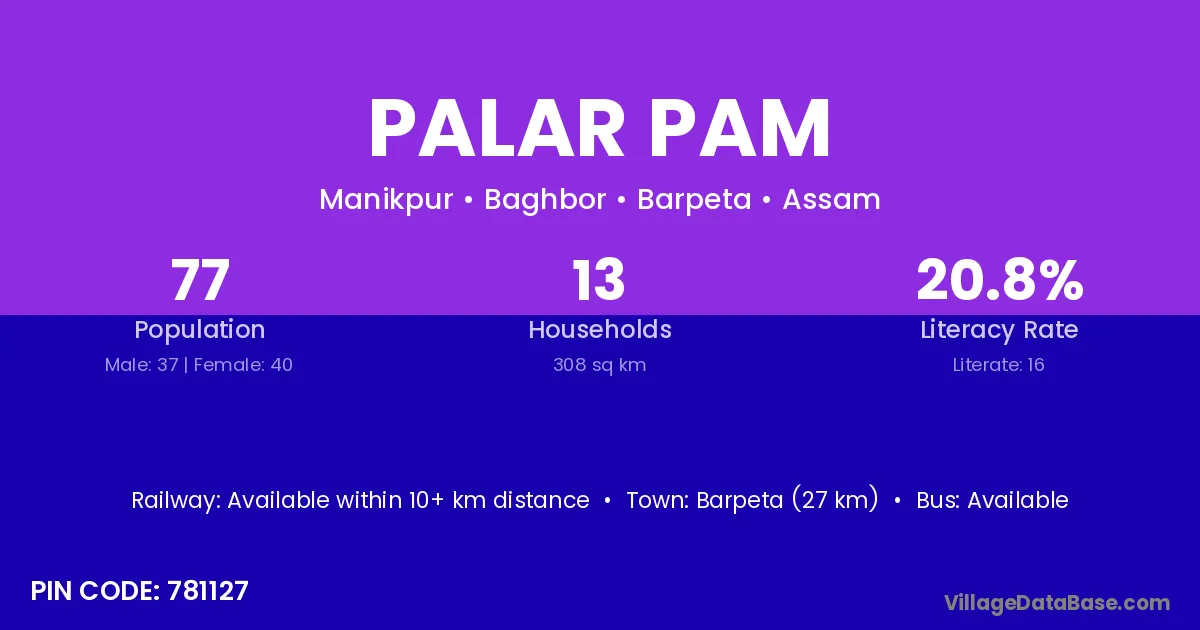 PALAR PAM

Manikpur • Baghbor • Barpeta • Assam

77
Population
Male: 37 | Female: 40

13
Households
308 sq km

20.8%
Literacy Rate
Literate: 16

Railway: Available within 10+ km distance • Town: Barpeta (27 km) • Bus: Available

PIN CODE: 781127

VillageDataBase.com